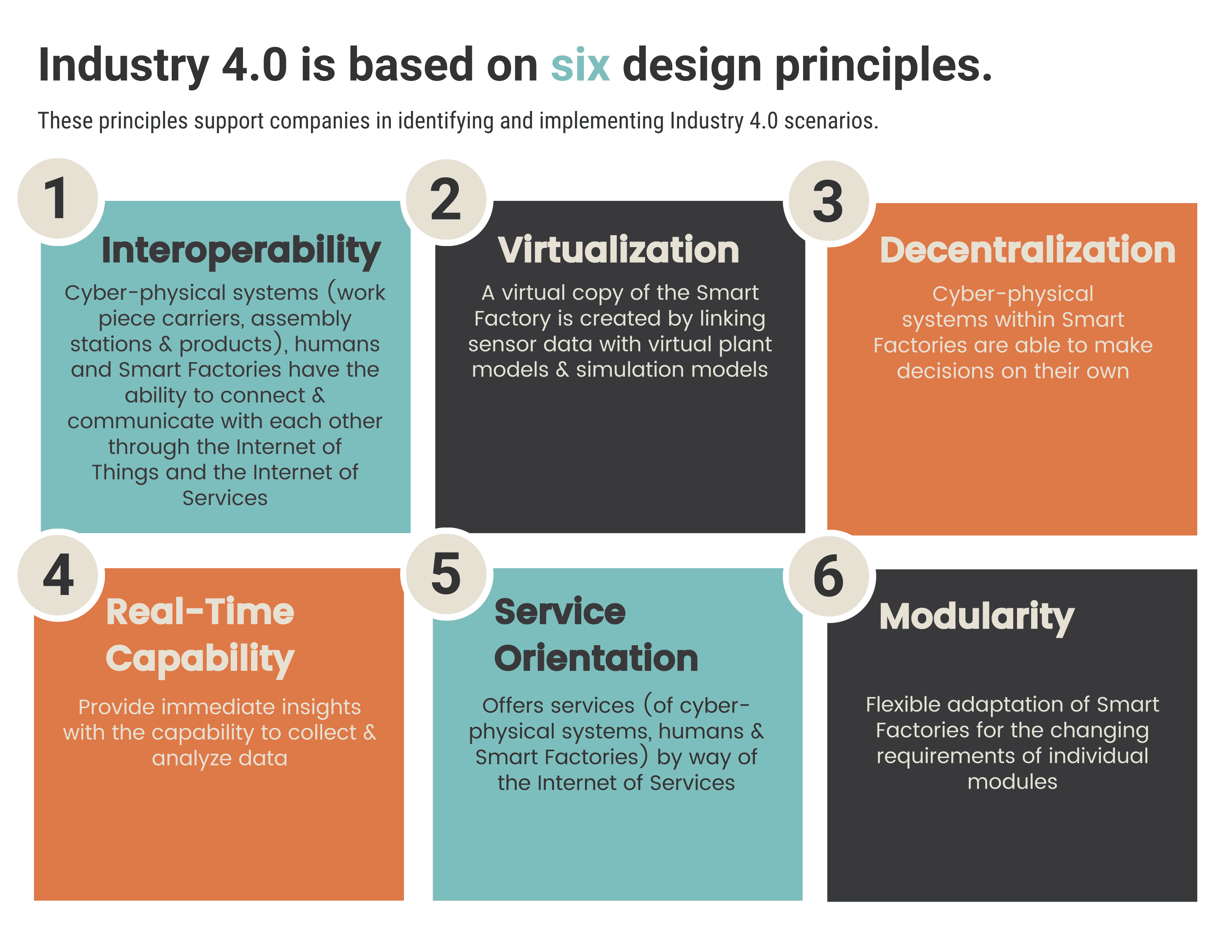 Industry 4.0 is based on six design principles.

These principles support companies in identifying and implementing Industry 4.0 scenarios.

1

Interoperability

Cyber-physical systems (work piece carriers, assembly stations & products), humans and Smart Factories have the ability to connect & communicate with each other through the Internet of Things and the Internet of Services

2

Virtualization

A virtual copy of the Smart Factory is created by linking sensor data with virtual plant models & simulation models

3

Decentralization

Cyber-physical systems within Smart Factories are able to make decisions on their own

4

Real-Time Capability

Provide immediate insights with the capability to collect & analyze data

5

Service Orientation

Offers services (of cyber-physical systems, humans & Smart Factories) by way of the Internet of Services

6

Modularity

Flexible adaptation of Smart Factories for the changing requirements of individual modules